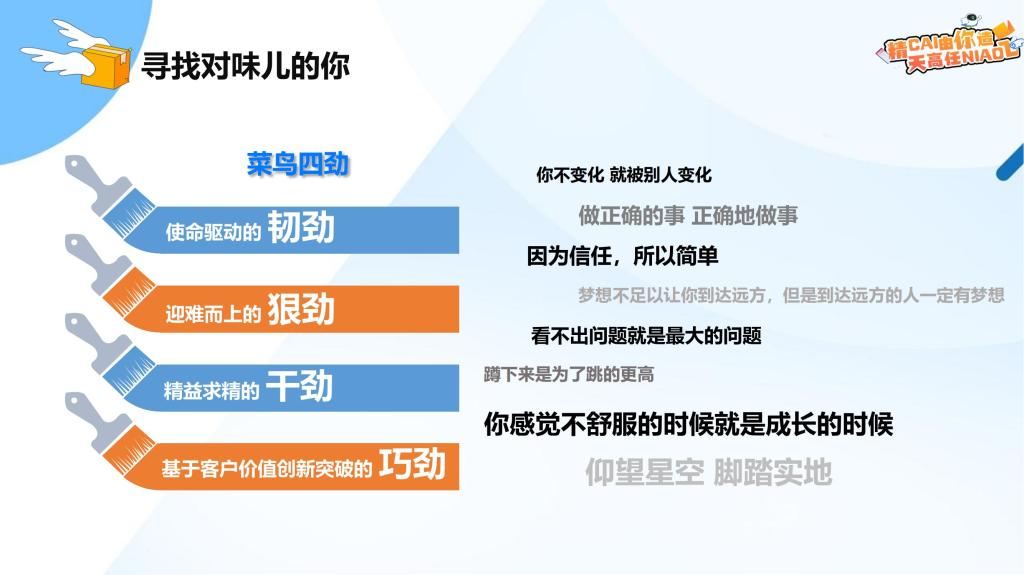 寻找对味儿的你

精CAI由你造
天高任NIAO飞

菜鸟四劲

使命驱动的 韧劲

迎难而上的 狠劲

精益求精的 干劲

基于客户价值创新突破的 巧劲

你不变化 就被别人变化

做正确的事 正确地做事

因为信任，所以简单

梦想不足以让你到达远方，但是到达远方的人一定有梦想

看不出问题就是最大的问题

蹲下来是为了跳的更高

你感觉不舒服的时候就是成长的时候

仰望星空 脚踏实地